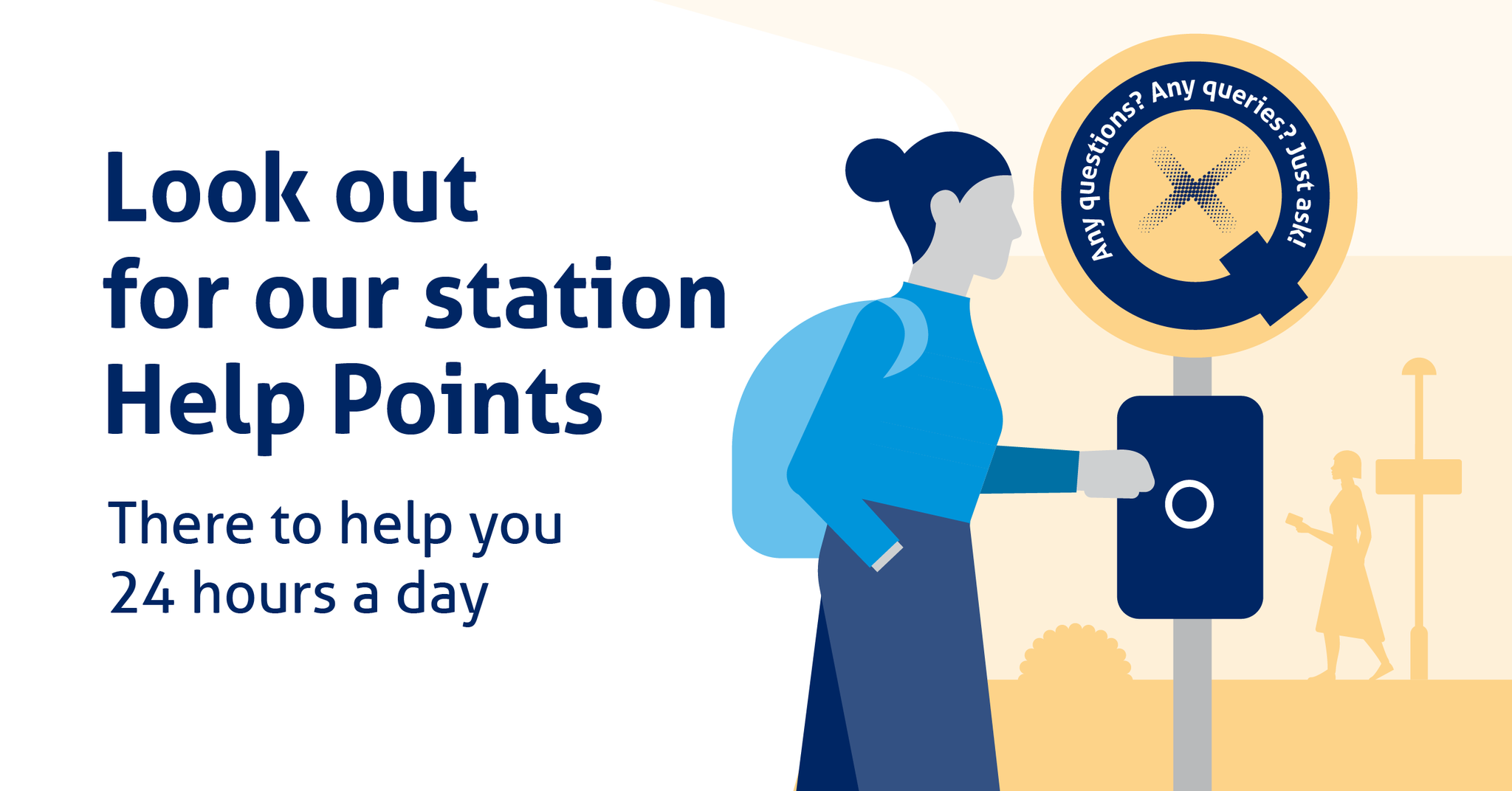 Look out for our station Help Points

There to help you 24 hours a day

Any questions? Any queries? Just ask!